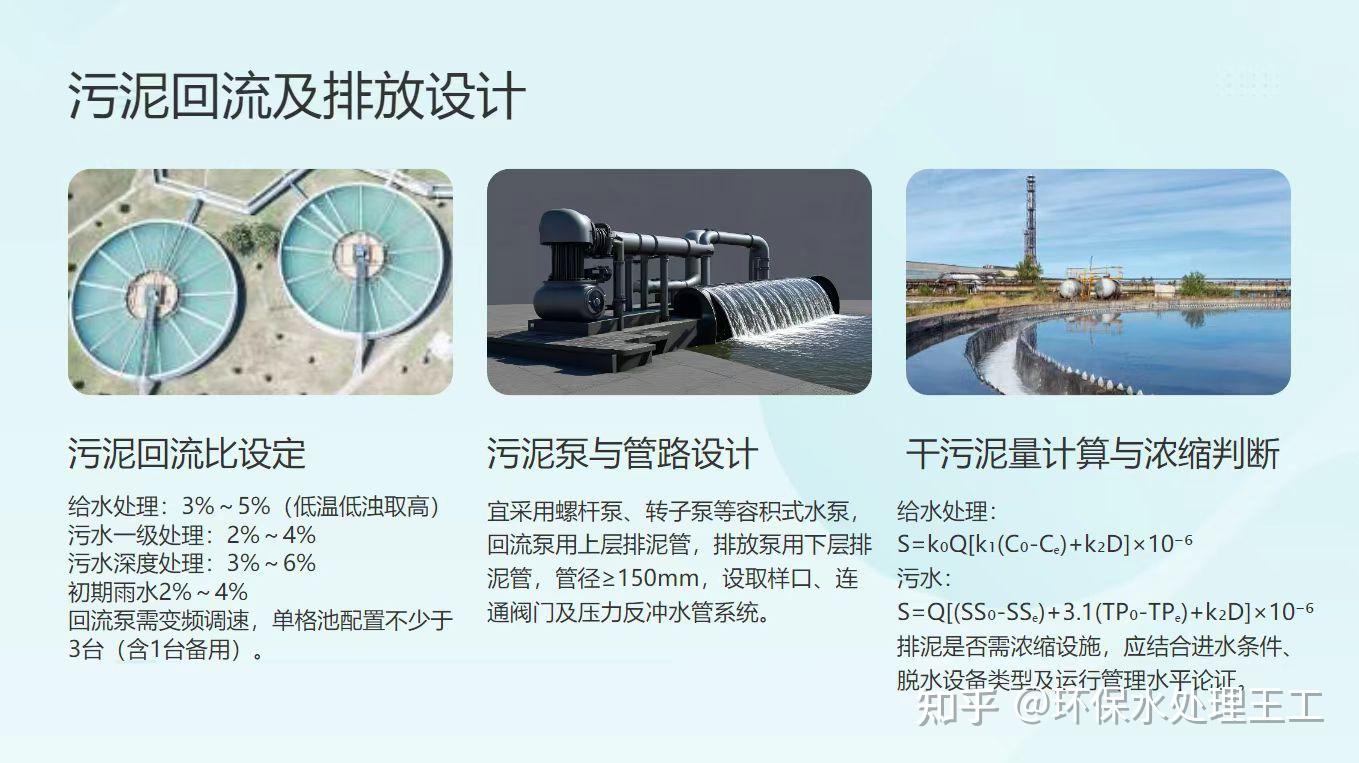 污泥回流及排放设计

污泥回流比设定

给水处理：3%～5%（低温低浊取高）
污水一级处理：2%～4%
污水深度处理：3%～6%
初期雨水2%～4%
回流泵需变频调速，单格池配置不少于3台（含1台备用）。

污泥泵与管路设计

宜采用螺杆泵、转子泵等容积式水泵，回流泵用上层排泥管，排放泵用下层排泥管，管径≥150mm，设取样口、连通阀门及压力反冲水管系统。

干污泥量计算与浓缩判断

给水处理：
$S=k_0Q[k_1(C_0-C_e)+k_2D]\times10^{-6}$
污水：
$S=Q[(SS_0-SS_e)+3.1(TP_0-TP_e)+k_2D]\times10^{-6}$
排泥是否需浓缩设施，应结合进水条件、脱水设备类型及运行管理水平论证。

知乎 @环保水处理王工